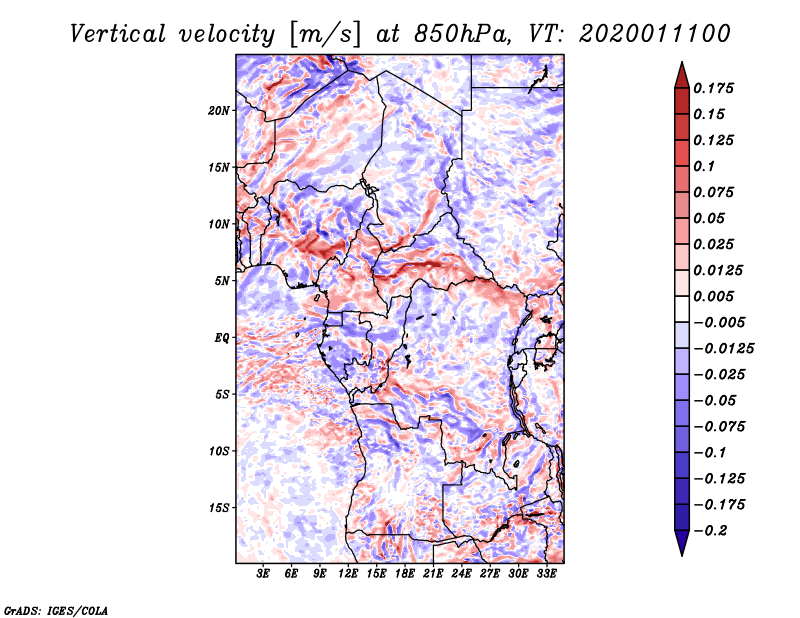 Vertical velocity [m/s] at 850hPa, VT: 2020011100

20N
15N
10N
5N
EQ
5S
10S
15S

3E 6E 9E 12E 15E 18E 21E 24E 27E 30E 33E

0.175
0.15
0.125
0.1
0.075
0.05
0.025
0.0125
0.005
−0.005
−0.0125
−0.025
−0.05
−0.075
−0.1
−0.125
−0.175
−0.2

GrADS: IGES/COLA